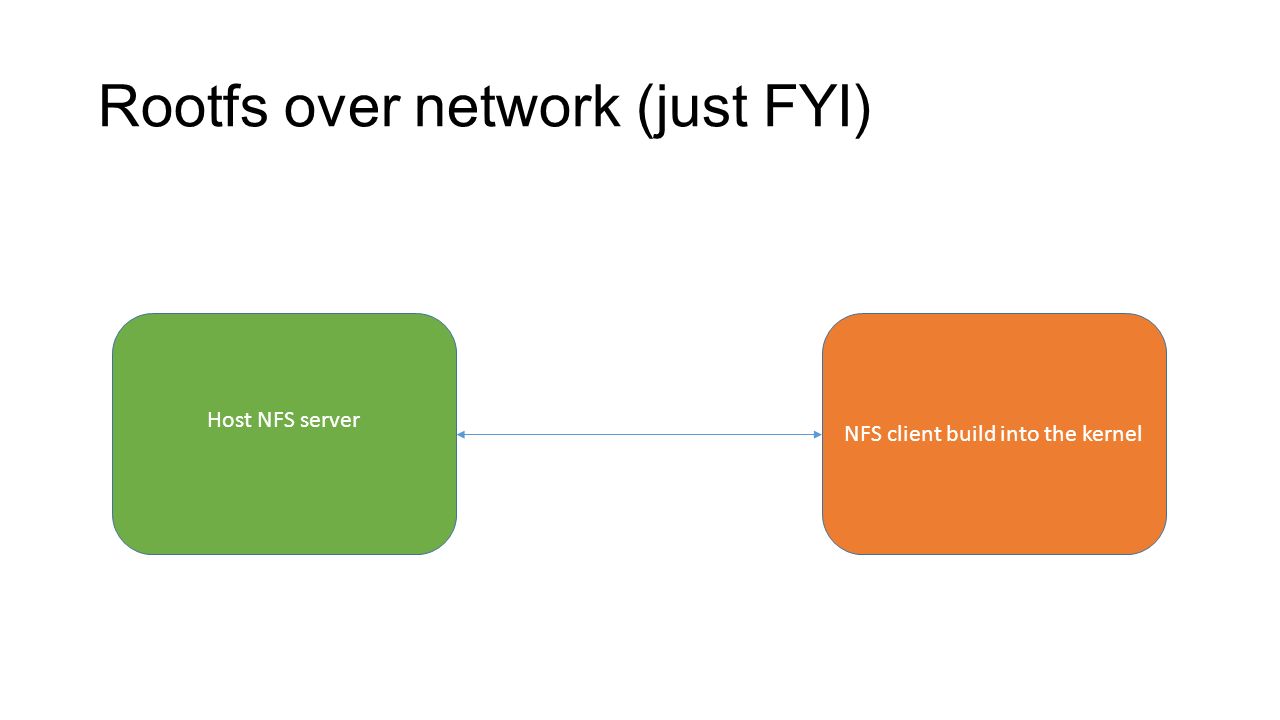 Rootfs over network (just FYI)

Host NFS server

NFS client build into the kernel